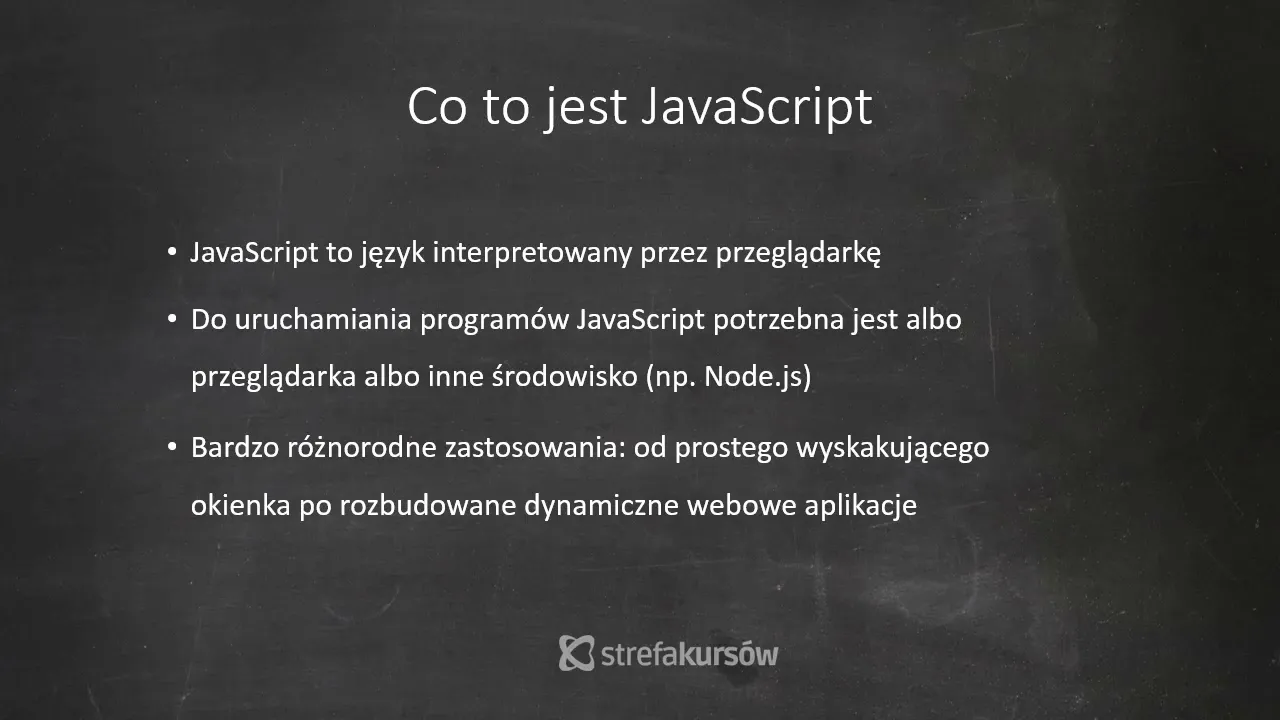 Co to jest JavaScript

• JavaScript to język interpretowany przez przeglądarkę

• Do uruchamiania programów JavaScript potrzebna jest albo przeglądarka albo inne środowisko (np. Node.js)

• Bardzo różnorodne zastosowania: od prostego wyskakującego okienka po rozbudowane dynamiczne webowe aplikacje

strefakursów